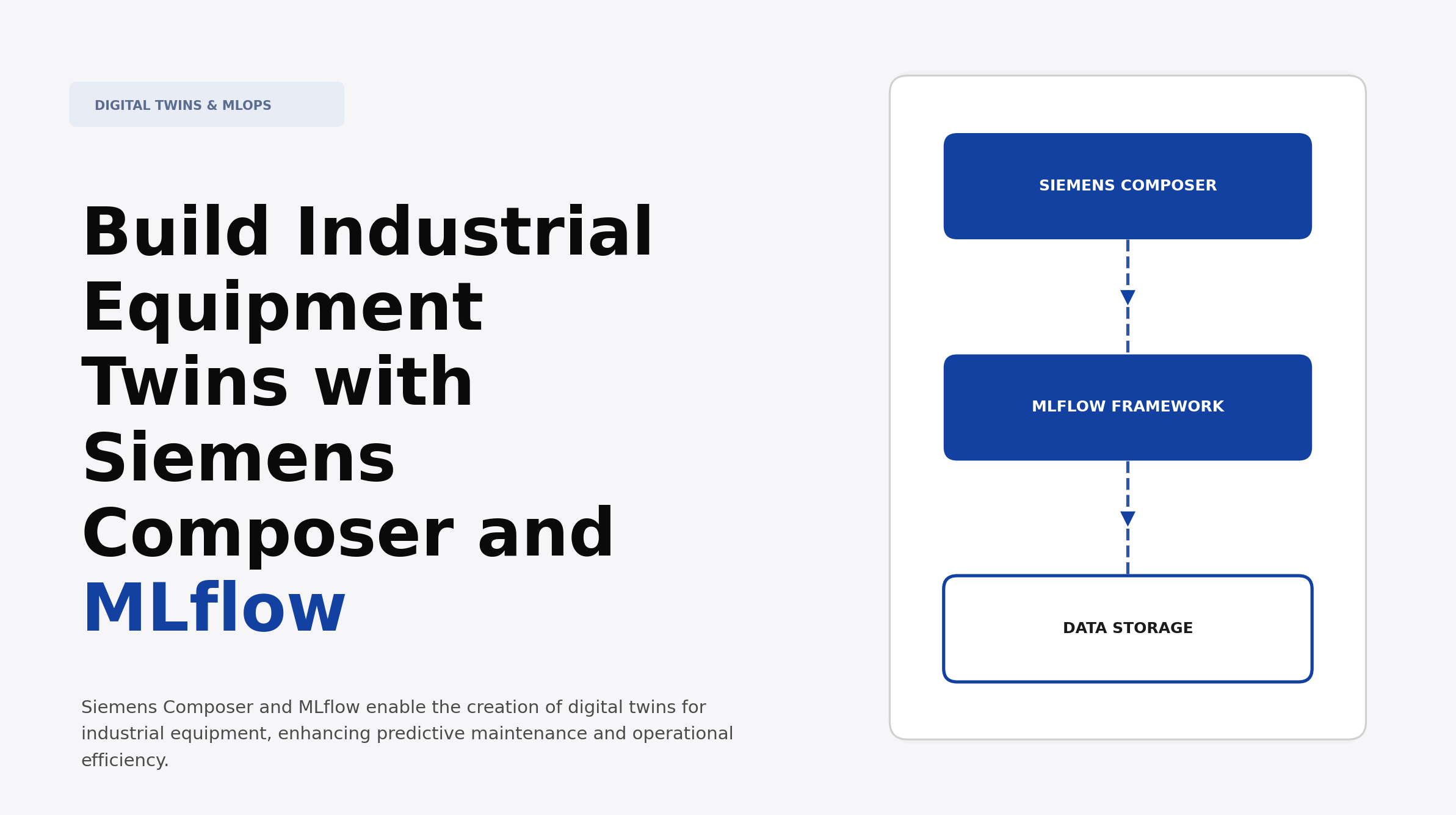 DIGITAL TWINS & MLOPS

Build Industrial Equipment Twins with Siemens Composer and MLflow

Siemens Composer and MLflow enable the creation of digital twins for industrial equipment, enhancing predictive maintenance and operational efficiency.

SIEMENS COMPOSER

MLFLOW FRAMEWORK

DATA STORAGE